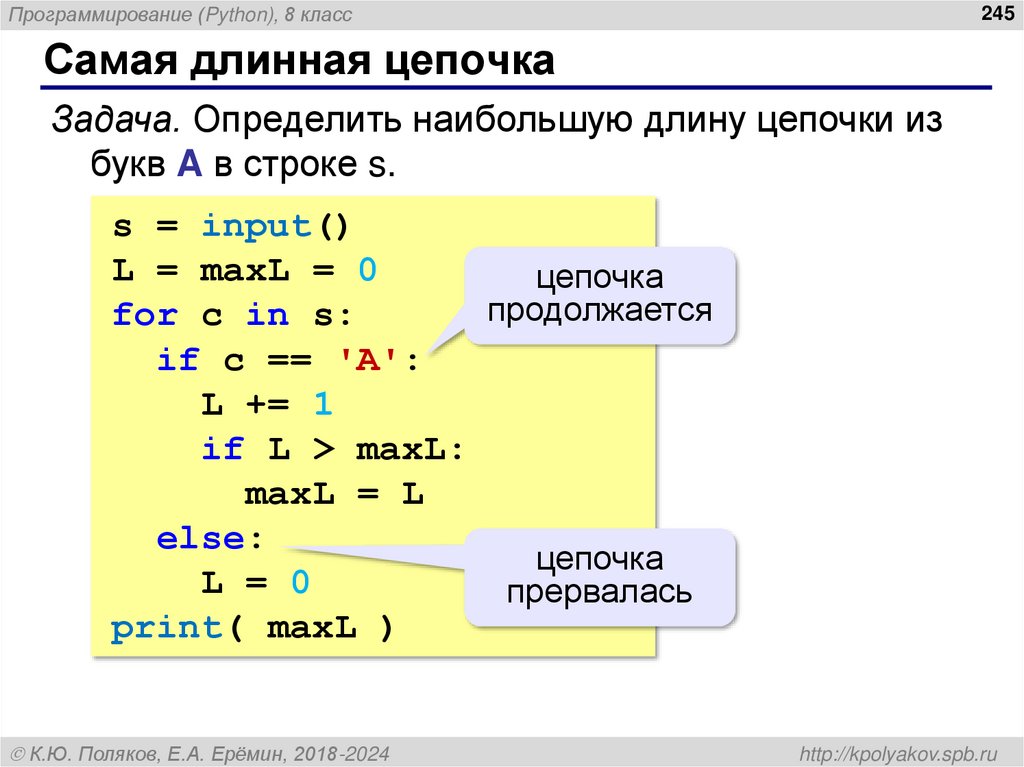 Программирование (Python), 8 класс

245

Самая длинная цепочка

Задача. Определить наибольшую длину цепочки из букв A в строке s.

s = input()
L = maxL = 0
for c in s:
  if c == 'A':
    L += 1
    if L > maxL:
      maxL = L
  else:
    L = 0
print( maxL )

цепочка продолжается

цепочка прервалась

© К.Ю. Поляков, Е.А. Ерёмин, 2018-2024

http://kpolyakov.spb.ru